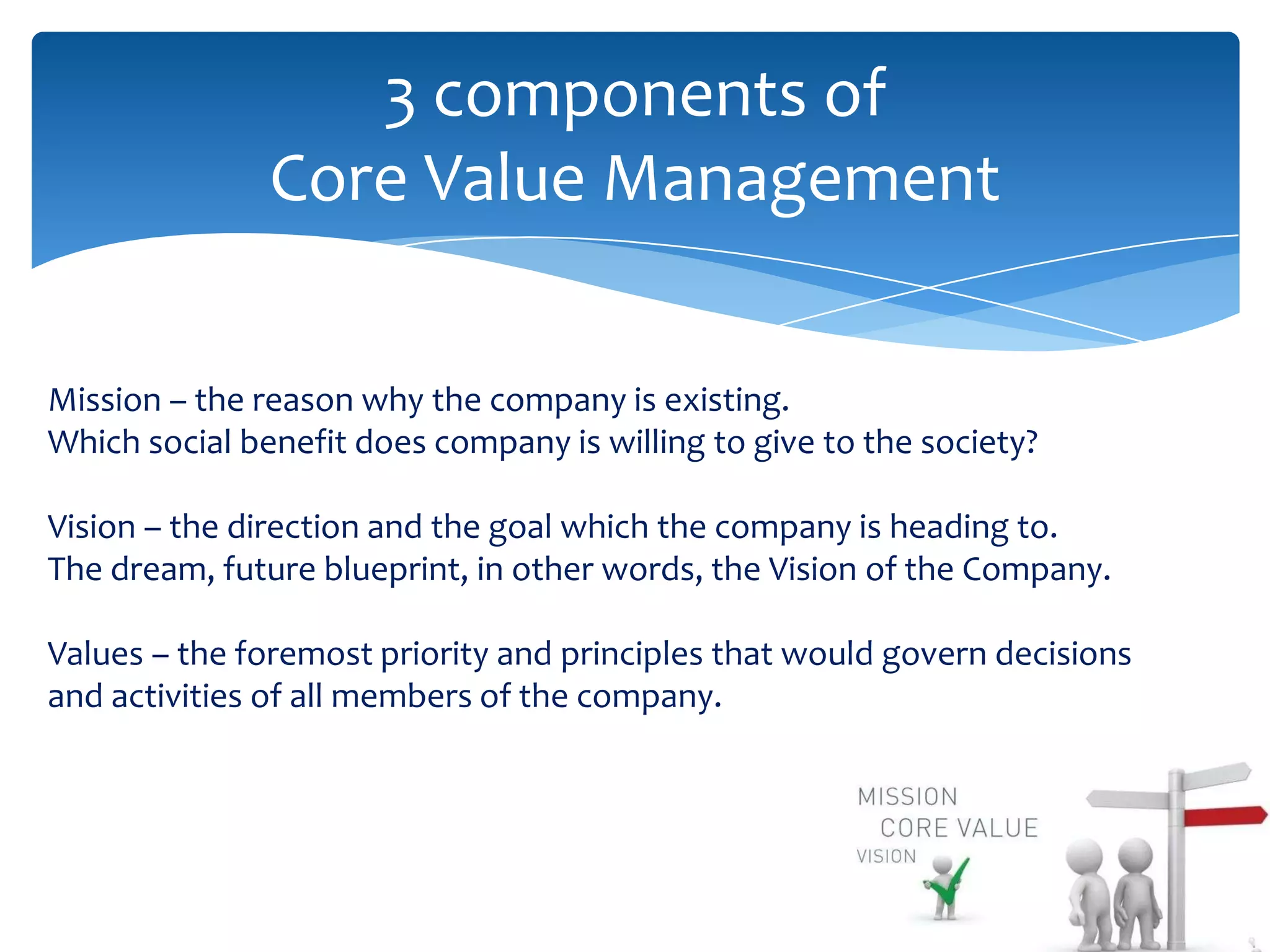 3 components of
Core Value Management

Mission – the reason why the company is existing.
Which social benefit does company is willing to give to the society?

Vision – the direction and the goal which the company is heading to.
The dream, future blueprint, in other words, the Vision of the Company.

Values – the foremost priority and principles that would govern decisions and activities of all members of the company.

MISSION
CORE VALUE
VISION